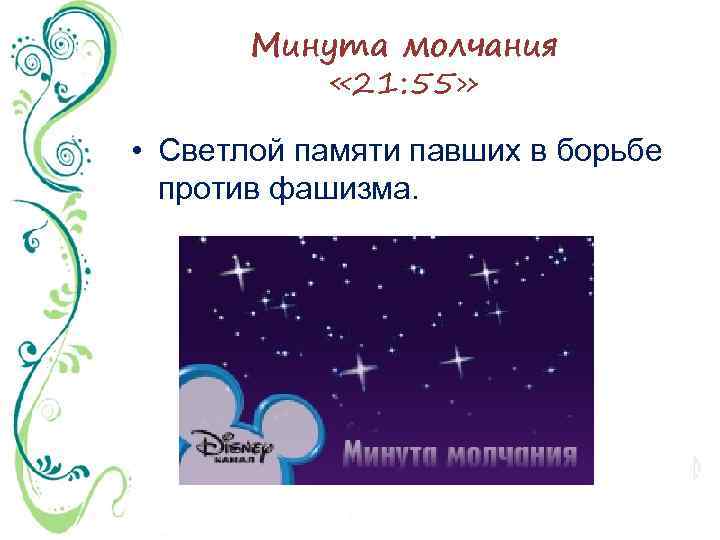 Минута молчания
«21:55»

• Светлой памяти павших в борьбе против фашизма.

Disney
КАНАЛ

Минута молчания